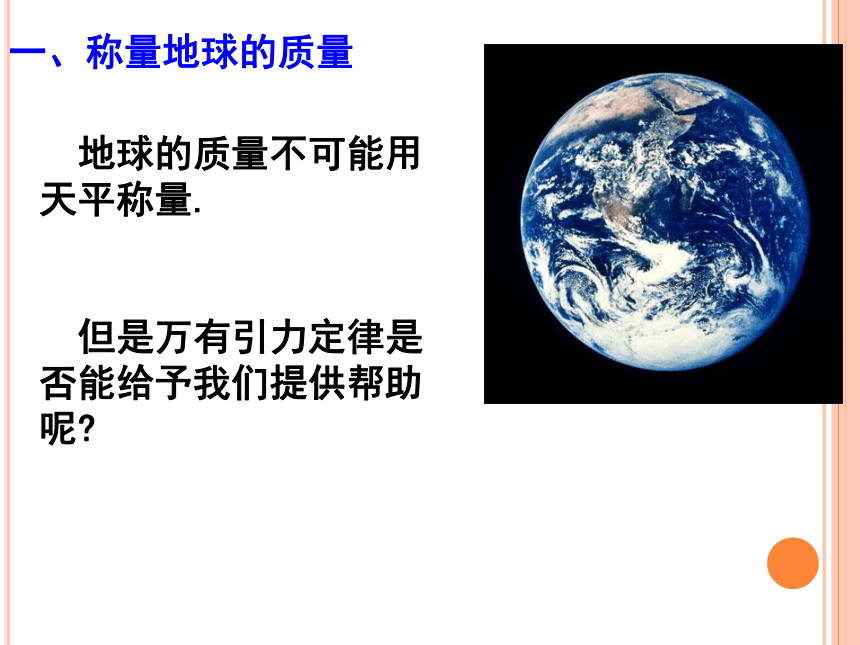 一、称量地球的质量

地球的质量不可能用天平称量.

但是万有引力定律是否能给予我们提供帮助呢?